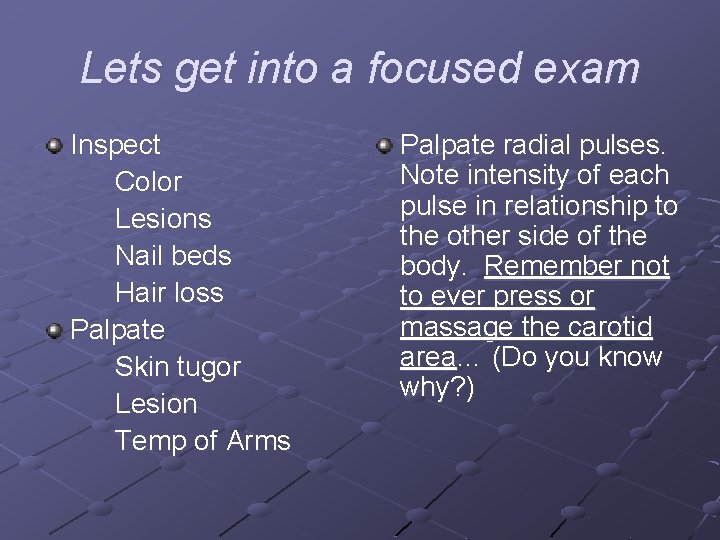 Lets get into a focused exam

Inspect
Color
Lesions
Nail beds
Hair loss

Palpate
Skin tugor
Lesion
Temp of Arms

Palpate radial pulses. Note intensity of each pulse in relationship to the other side of the body. Remember not to ever press or massage the carotid area... (Do you know why?)